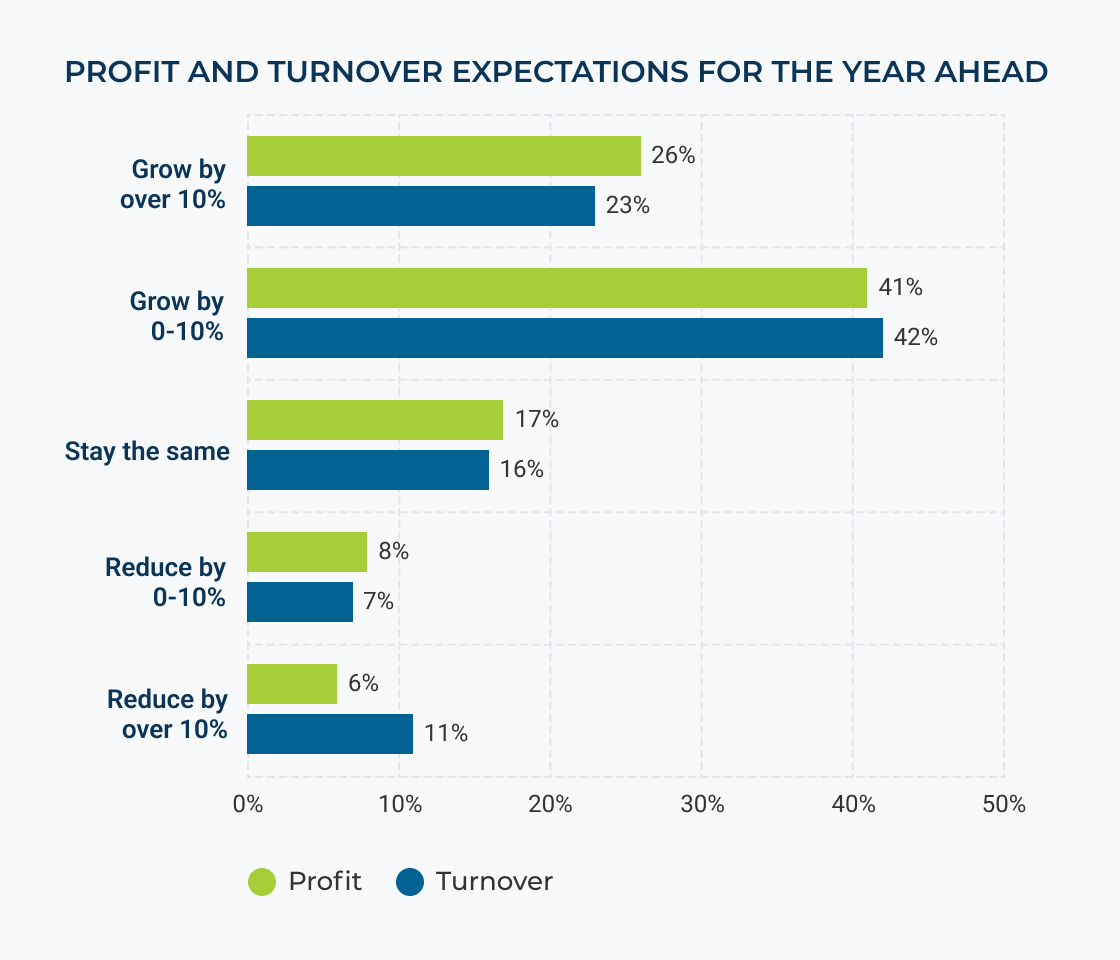 PROFIT AND TURNOVER EXPECTATIONS FOR THE YEAR AHEAD

Grow by over 10%
26%
23%

Grow by 0-10%
41%
42%

Stay the same
17%
16%

Reduce by 0-10%
8%
7%

Reduce by over 10%
6%
11%

0%
10%
20%
30%
40%
50%

Profit
Turnover